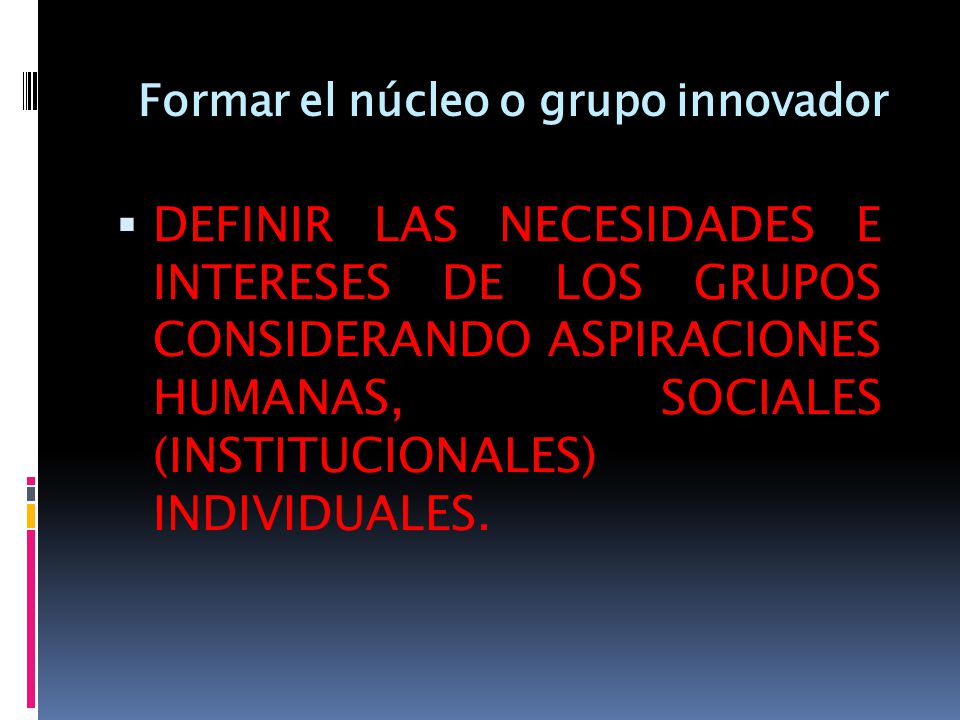 Formar el núcleo o grupo innovador

▪ DEFINIR LAS NECESIDADES E INTERESES DE LOS GRUPOS CONSIDERANDO ASPIRACIONES HUMANAS, SOCIALES (INSTITUCIONALES) INDIVIDUALES.